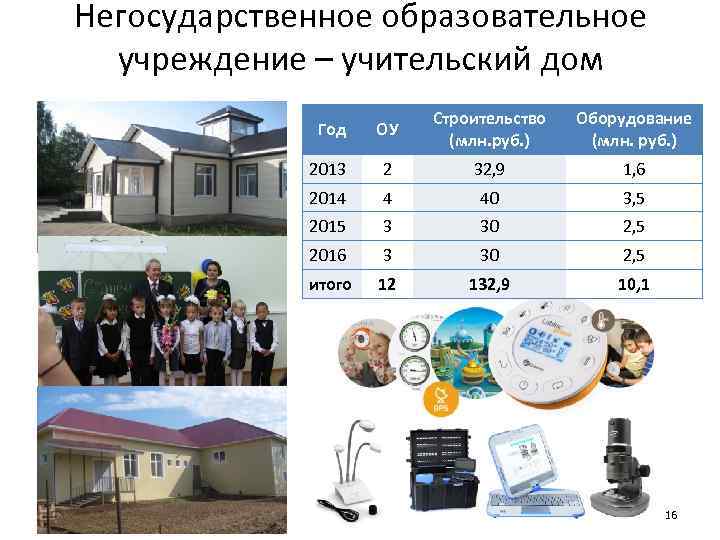 Негосударственное образовательное учреждение – учительский дом

| Год | ОУ | Строительство (млн.руб.) | Оборудование (млн. руб.) |
|---|---|---|---|
| 2013 | 2 | 32,9 | 1,6 |
| 2014 | 4 | 40 | 3,5 |
| 2015 | 3 | 30 | 2,5 |
| 2016 | 3 | 30 | 2,5 |
| итого | 12 | 132,9 | 10,1 |

GPS

16